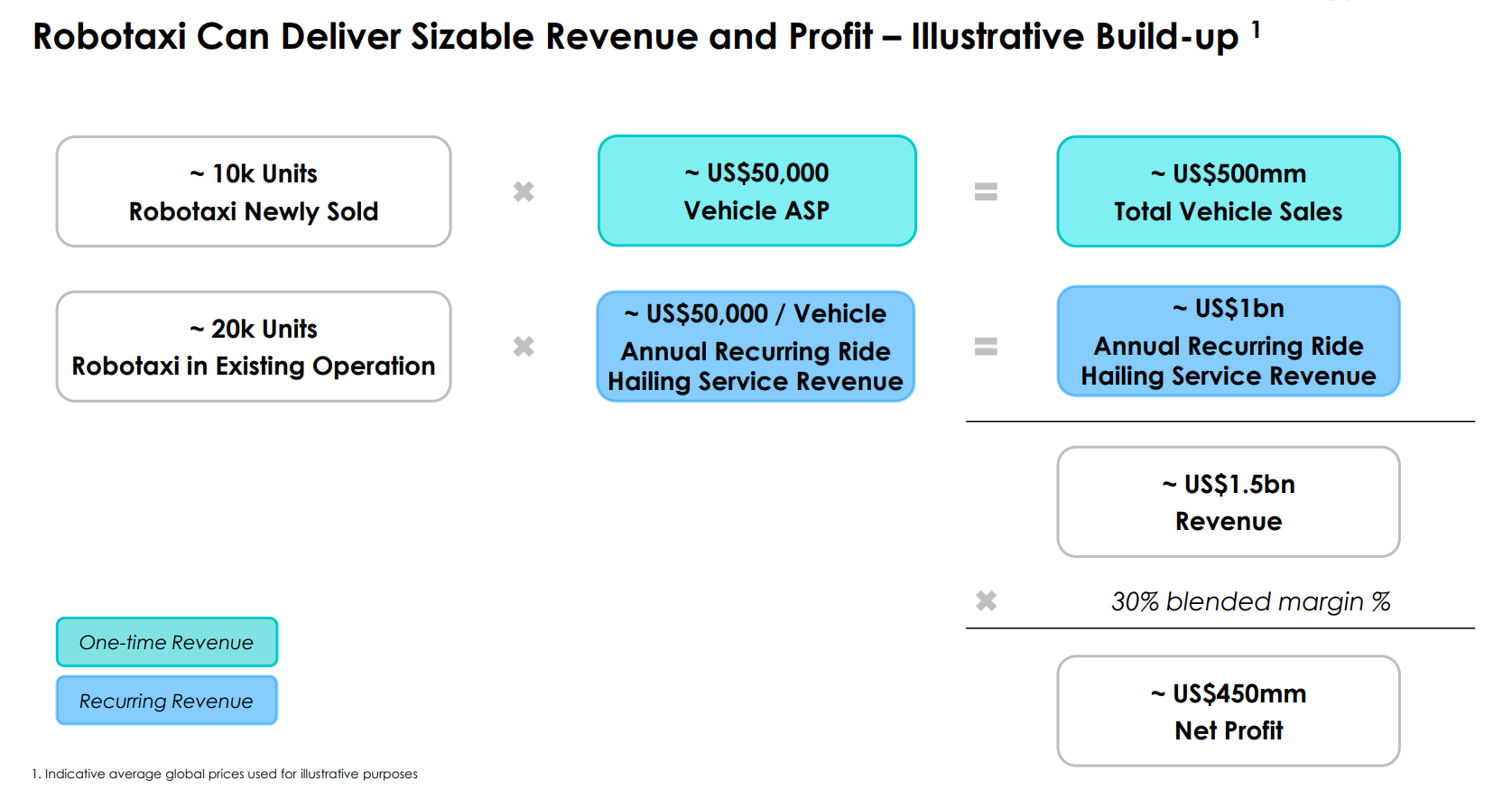 Robotaxi Can Deliver Sizable Revenue and Profit – Illustrative Build-up $^1$

~ 10k Units
Robotaxi Newly Sold

✖

~ US$50,000
Vehicle ASP

=

~ US$500mm
Total Vehicle Sales

~ 20k Units
Robotaxi in Existing Operation

✖

~ US$50,000 / Vehicle
Annual Recurring Ride Hailing Service Revenue

=

~ US$1bn
Annual Recurring Ride Hailing Service Revenue

~ US$1.5bn
Revenue

✖ 30% blended margin %

~ US$450mm
Net Profit

One-time Revenue

Recurring Revenue

1. Indicative average global prices used for illustrative purposes